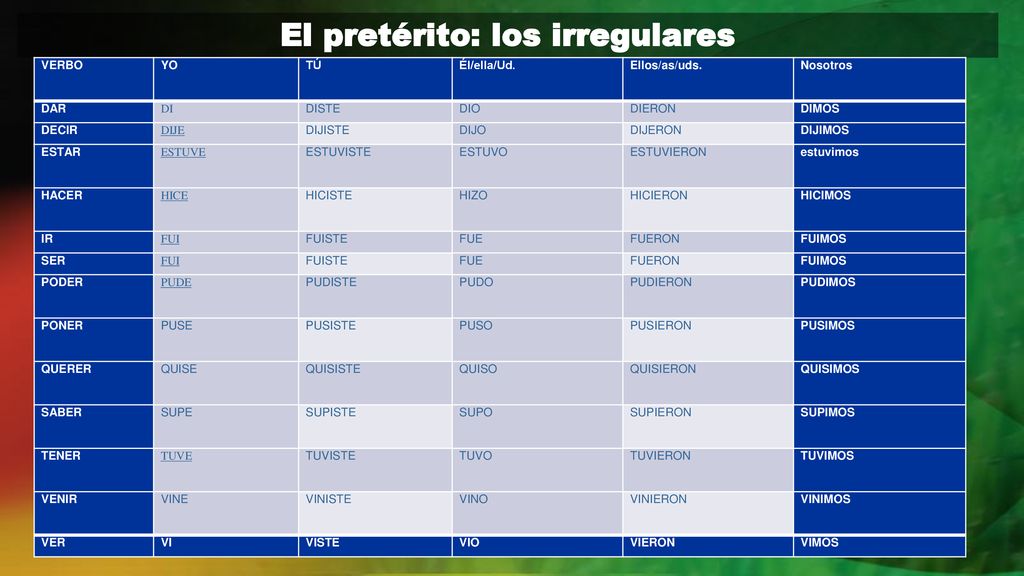 El pretérito: los irregulares

| VERBO | YO | TÚ | Él/ella/Ud. | Ellos/as/uds. | Nosotros |
|---|---|---|---|---|---|
| DAR | DI | DISTE | DIO | DIERON | DIMOS |
| DECIR | DIJE | DIJISTE | DIJO | DIJERON | DIJIMOS |
| ESTAR | ESTUVE | ESTUVISTE | ESTUVO | ESTUVIERON | estuvimos |
| HACER | HICE | HICISTE | HIZO | HICIERON | HICIMOS |
| IR | FUI | FUISTE | FUE | FUERON | FUIMOS |
| SER | FUI | FUISTE | FUE | FUERON | FUIMOS |
| PODER | PUDE | PUDISTE | PUDO | PUDIERON | PUDIMOS |
| PONER | PUSE | PUSISTE | PUSO | PUSIERON | PUSIMOS |
| QUERER | QUISE | QUISISTE | QUISO | QUISIERON | QUISIMOS |
| SABER | SUPE | SUPISTE | SUPO | SUPIERON | SUPIMOS |
| TENER | TUVE | TUVISTE | TUVO | TUVIERON | TUVIMOS |
| VENIR | VINE | VINISTE | VINO | VINIERON | VINIMOS |
| VER | VI | VISTE | VIO | VIERON | VIMOS |